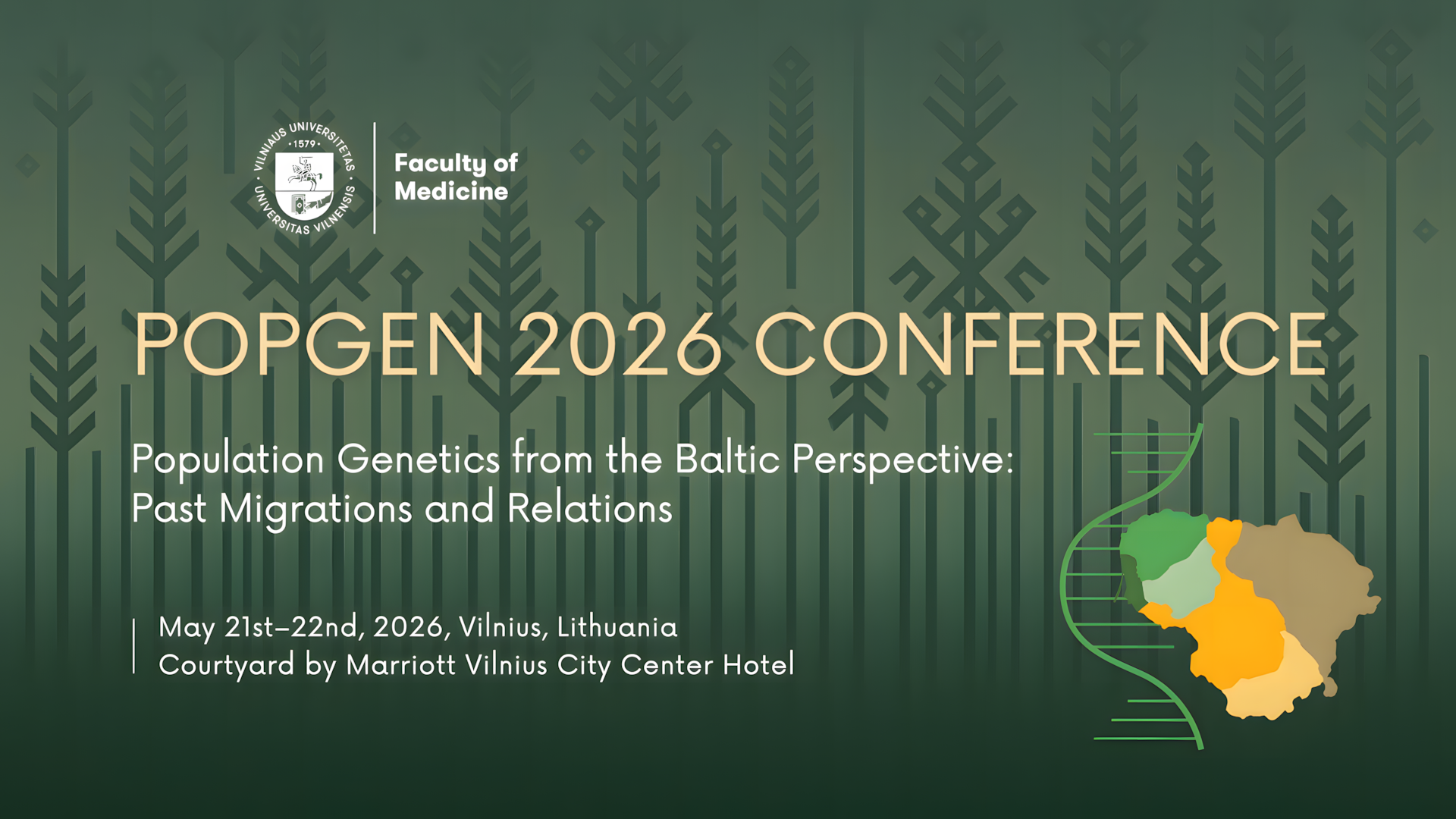 VILNIAUS UNIVERSITETAS · 1579 · UNIVERSITAS VILNENSIS

Faculty of Medicine

POPGEN 2026 CONFERENCE

Population Genetics from the Baltic Perspective: Past Migrations and Relations

May 21st–22nd, 2026, Vilnius, Lithuania
Courtyard by Marriott Vilnius City Center Hotel